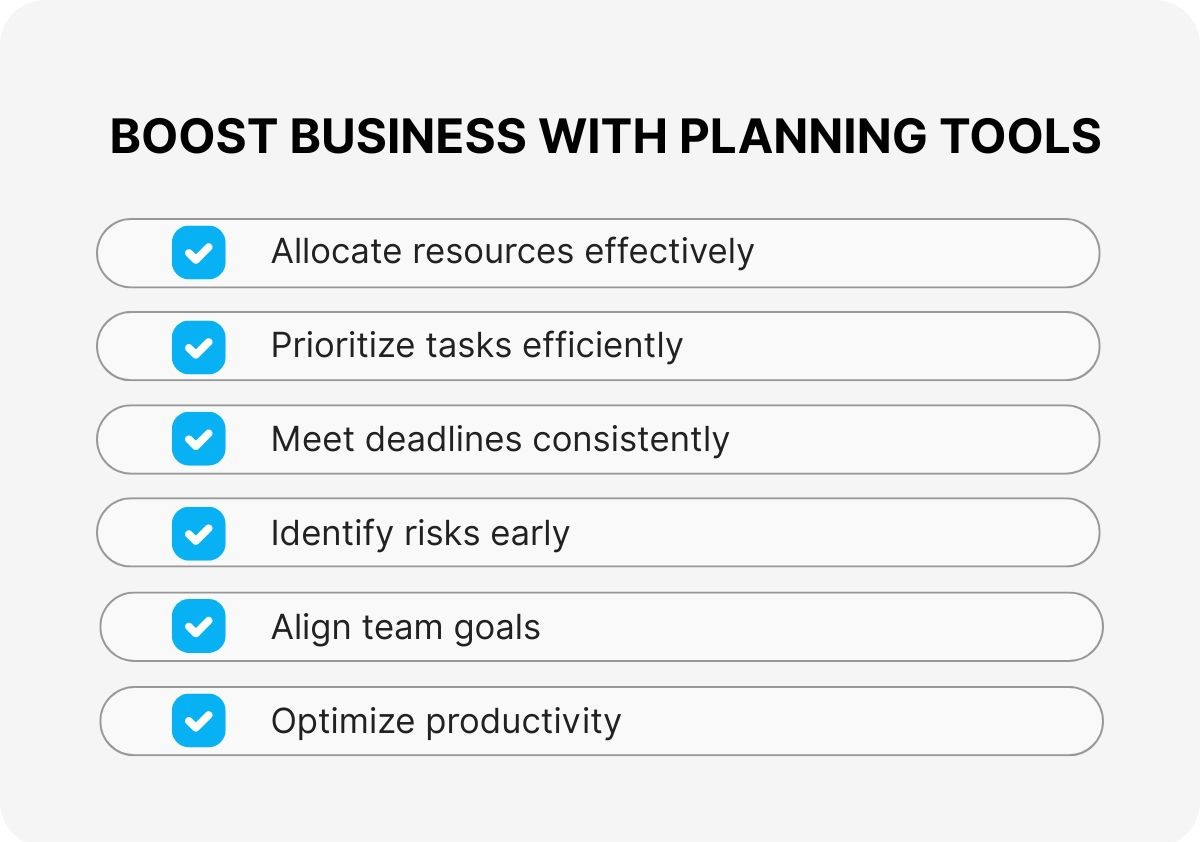 BOOST BUSINESS WITH PLANNING TOOLS

Allocate resources effectively

Prioritize tasks efficiently

Meet deadlines consistently

Identify risks early

Align team goals

Optimize productivity